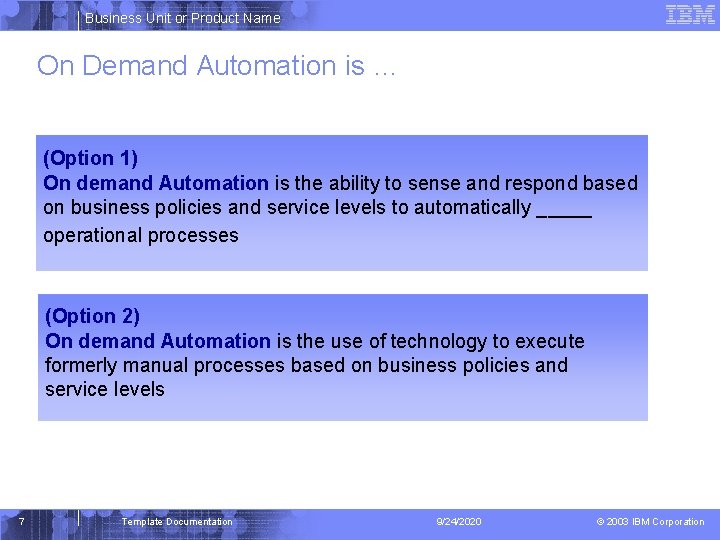 Business Unit or Product Name

IBM

On Demand Automation is …

(Option 1)
On demand Automation is the ability to sense and respond based on business policies and service levels to automatically _____ operational processes

(Option 2)
On demand Automation is the use of technology to execute formerly manual processes based on business policies and service levels

7

Template Documentation

9/24/2020

© 2003 IBM Corporation